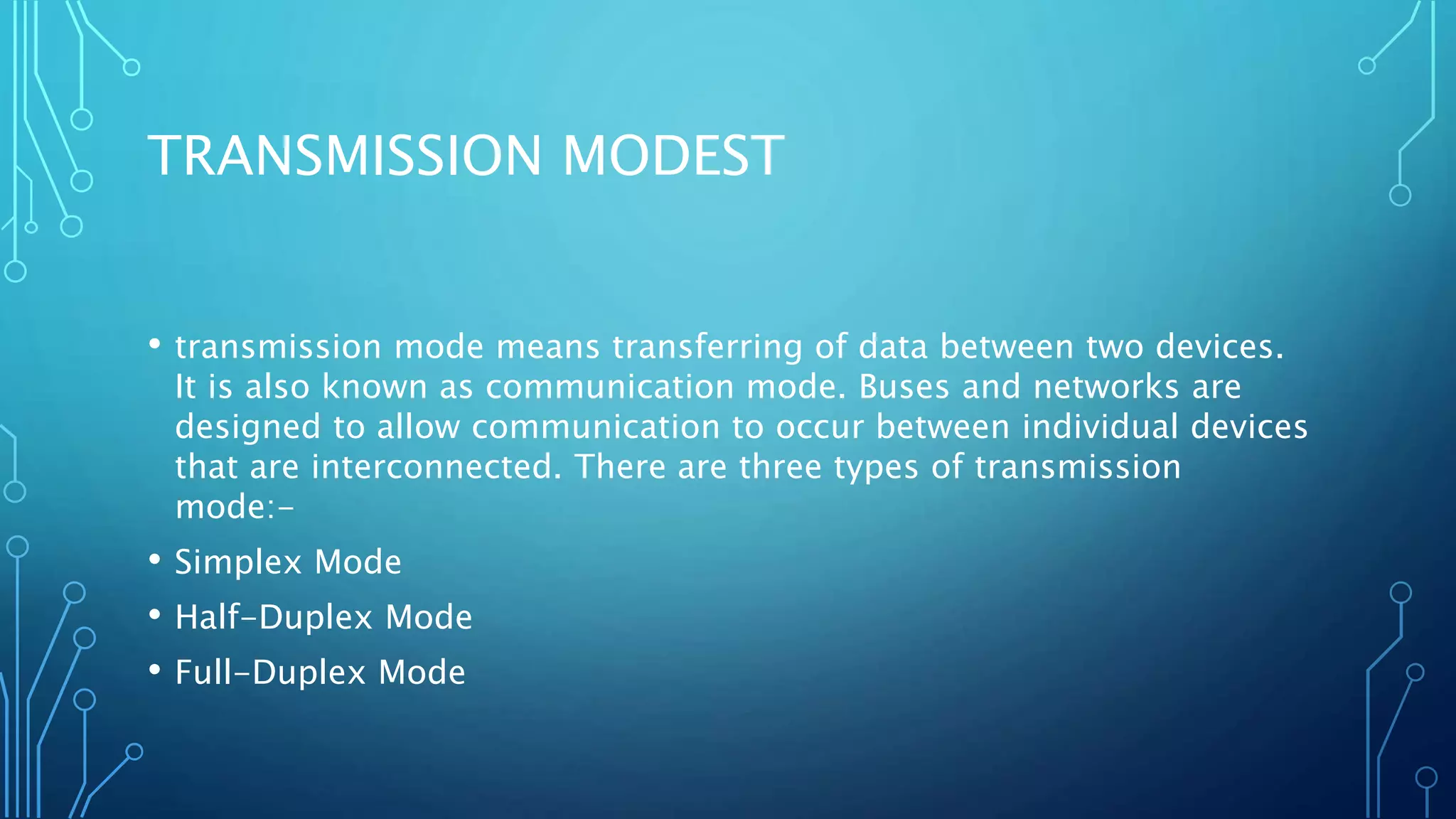 TRANSMISSION MODEST

• transmission mode means transferring of data between two devices. It is also known as communication mode. Buses and networks are designed to allow communication to occur between individual devices that are interconnected. There are three types of transmission mode:-

• Simplex Mode

• Half-Duplex Mode

• Full-Duplex Mode